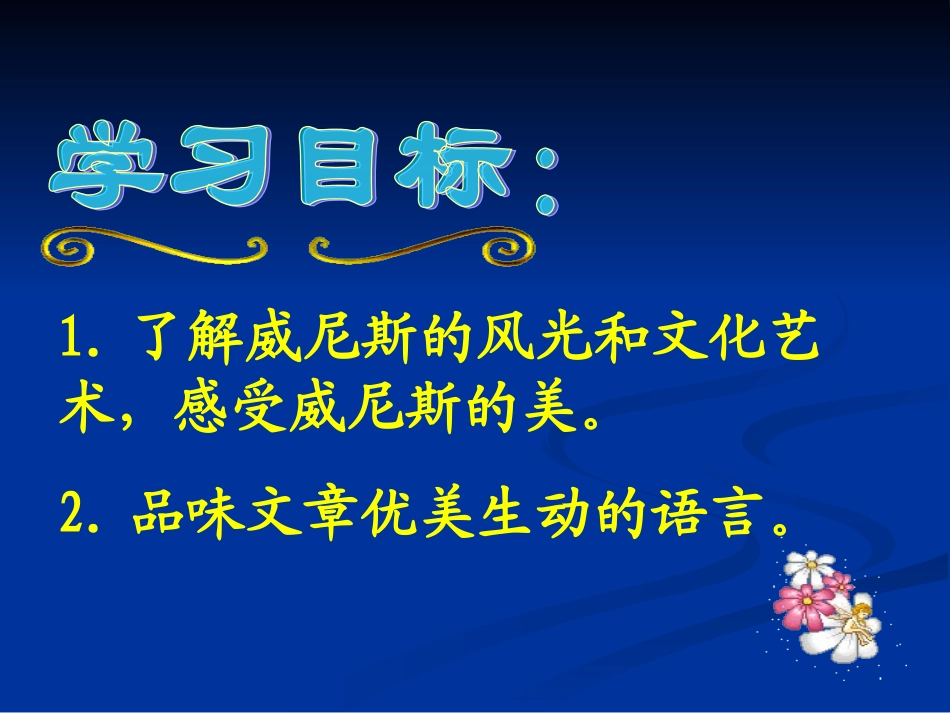 学习目标：

1. 了解威尼斯的风光和文化艺术，感受威尼斯的美。

2. 品味文章优美生动的语言。